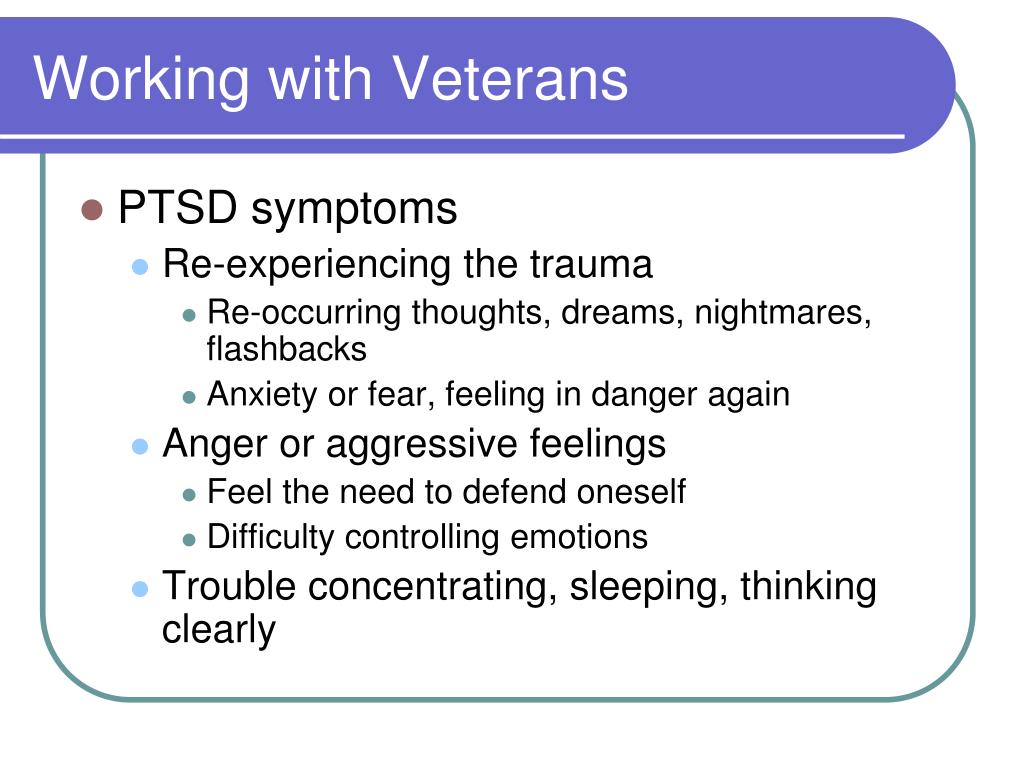 Working with Veterans

- PTSD symptoms
  - Re-experiencing the trauma
    - Re-occurring thoughts, dreams, nightmares, flashbacks
    - Anxiety or fear, feeling in danger again
  - Anger or aggressive feelings
    - Feel the need to defend oneself
    - Difficulty controlling emotions
  - Trouble concentrating, sleeping, thinking clearly